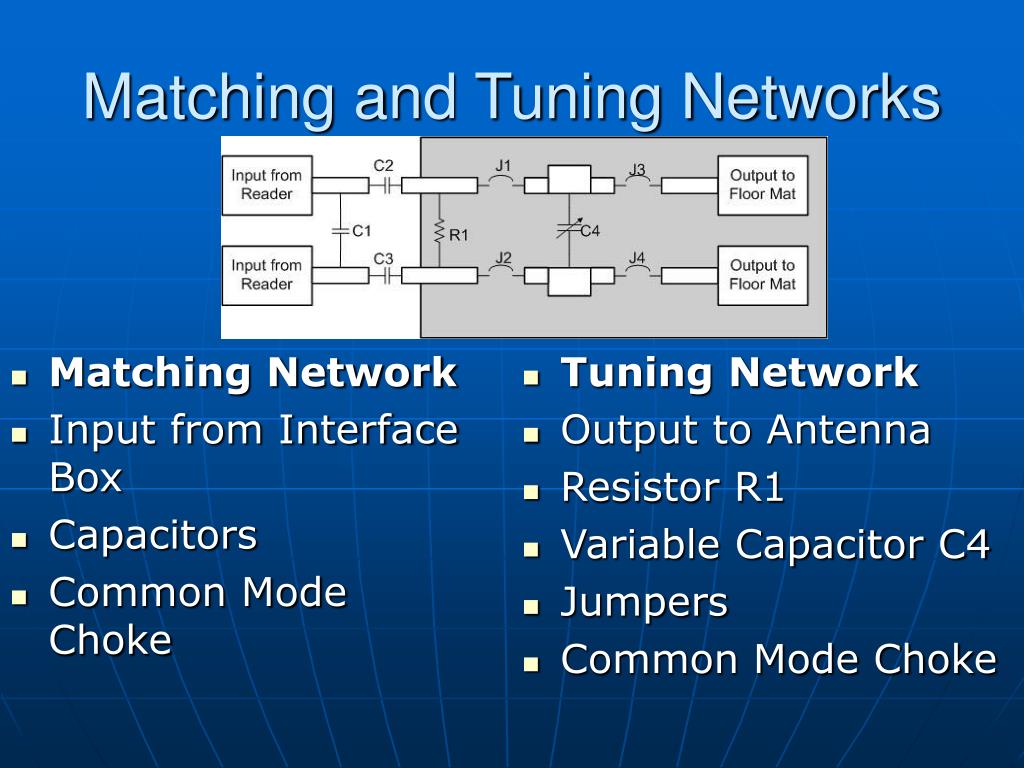 Matching and Tuning Networks

Input from Reader
C2
J1
J3
Output to Floor Mat
C1
R1
C4
Input from Reader
C3
J2
J4
Output to Floor Mat

- Matching Network
- Input from Interface Box
- Capacitors
- Common Mode Choke

- Tuning Network
- Output to Antenna
- Resistor R1
- Variable Capacitor C4
- Jumpers
- Common Mode Choke